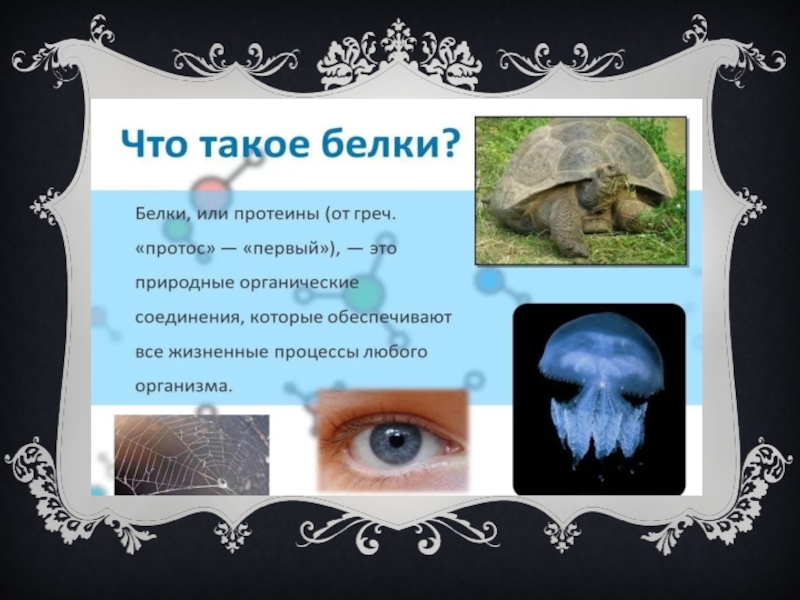 Что такое белки?

Белки, или протеины (от греч. «протос» — «первый»), — это природные органические соединения, которые обеспечивают все жизненные процессы любого организма.